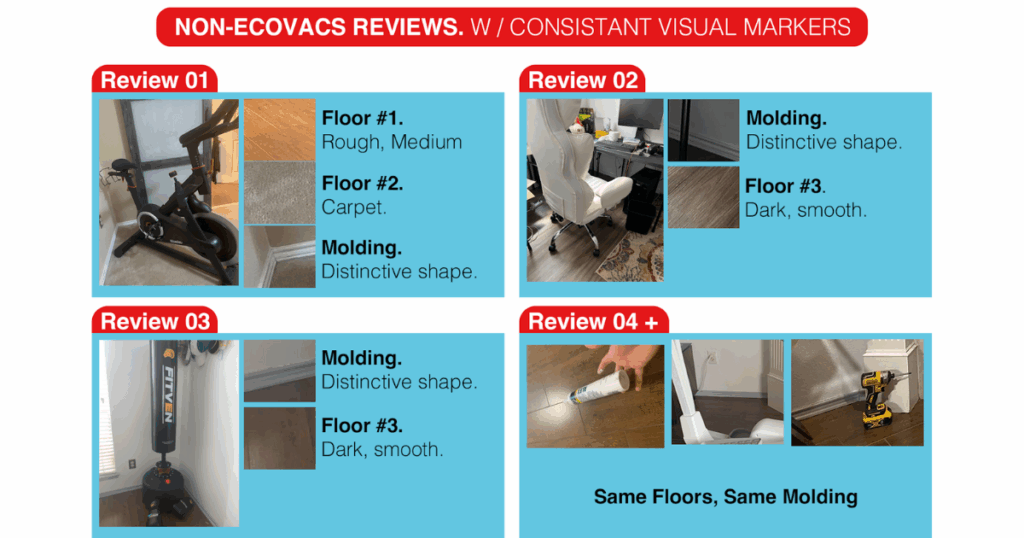 NON-ECOVACS REVIEWS. W / CONSISTANT VISUAL MARKERS

Review 01

Floor #1.
Rough, Medium

Floor #2.
Carpet.

Molding.
Distinctive shape.

Review 02

Molding.
Distinctive shape.

Floor #3.
Dark, smooth.

Review 03

FITVEN

Molding.
Distinctive shape.

Floor #3.
Dark, smooth.

Review 04 +

Same Floors, Same Molding